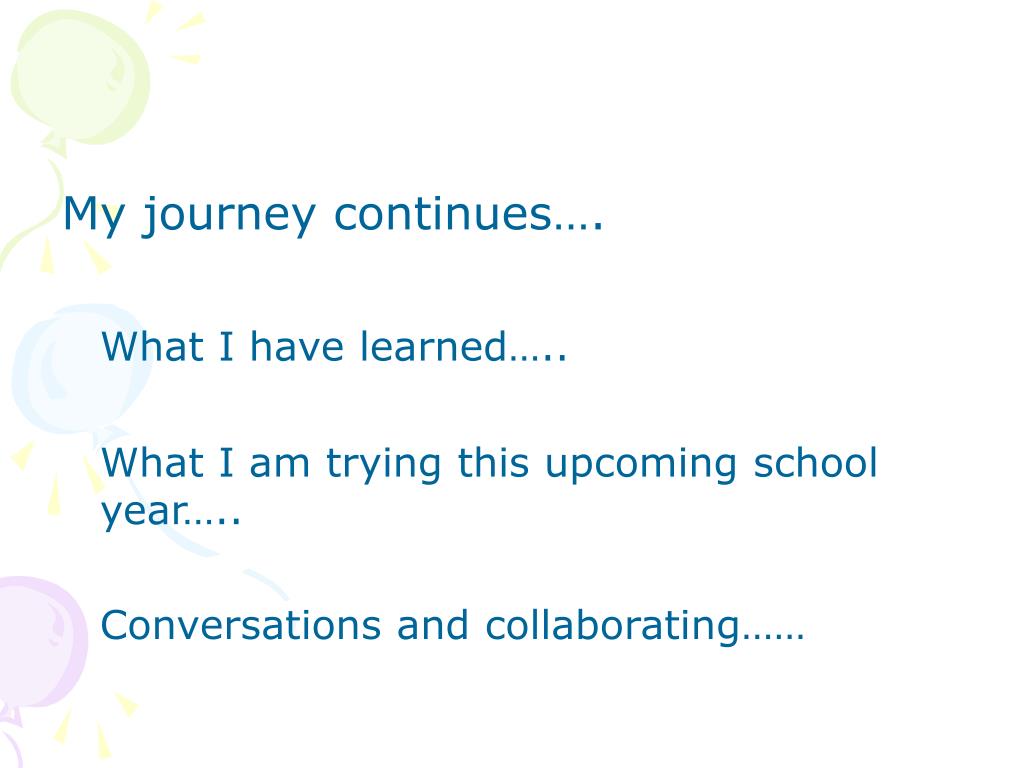 My journey continues….

What I have learned…..

What I am trying this upcoming school year…..

Conversations and collaborating……